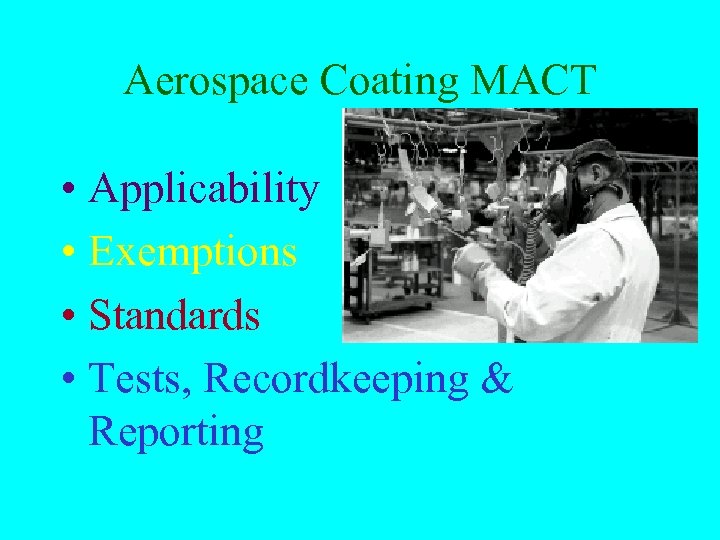 Aerospace Coating MACT

• Applicability
• Exemptions
• Standards
• Tests, Recordkeeping & Reporting